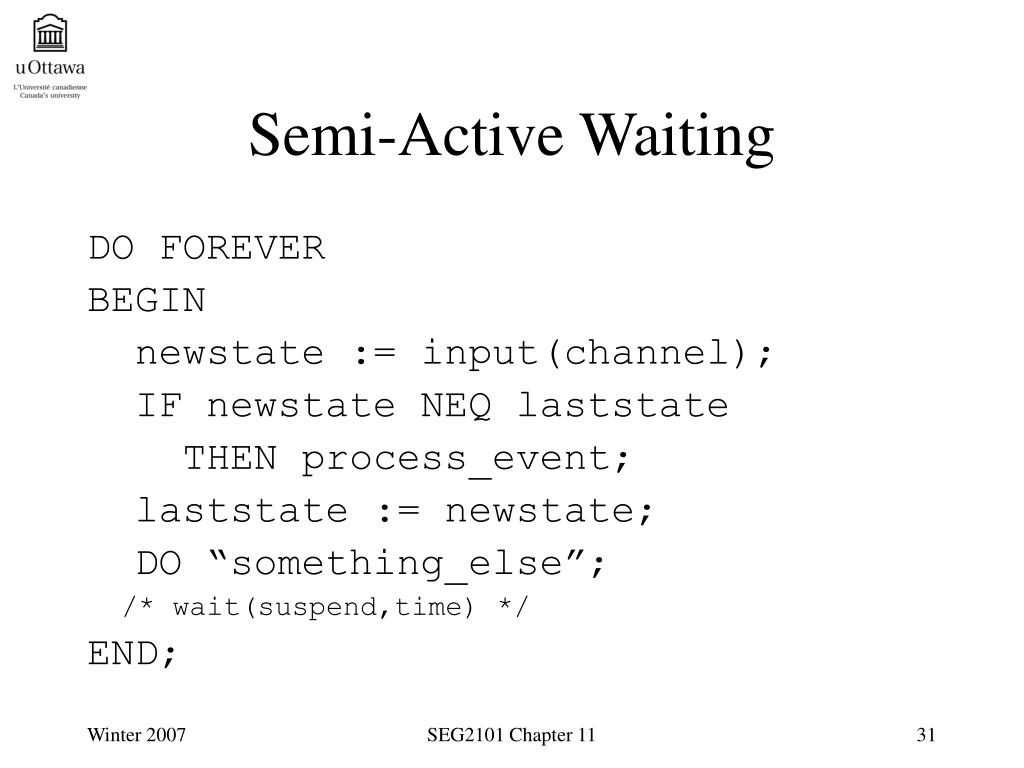 uOttawa
L'Université canadienne
Canada's university

Semi-Active Waiting

DO FOREVER
BEGIN
newstate := input(channel);
IF newstate NEQ laststate
THEN process_event;
laststate := newstate;
DO “something_else”;
/* wait(suspend,time) */
END;

Winter 2007
SEG2101 Chapter 11
31